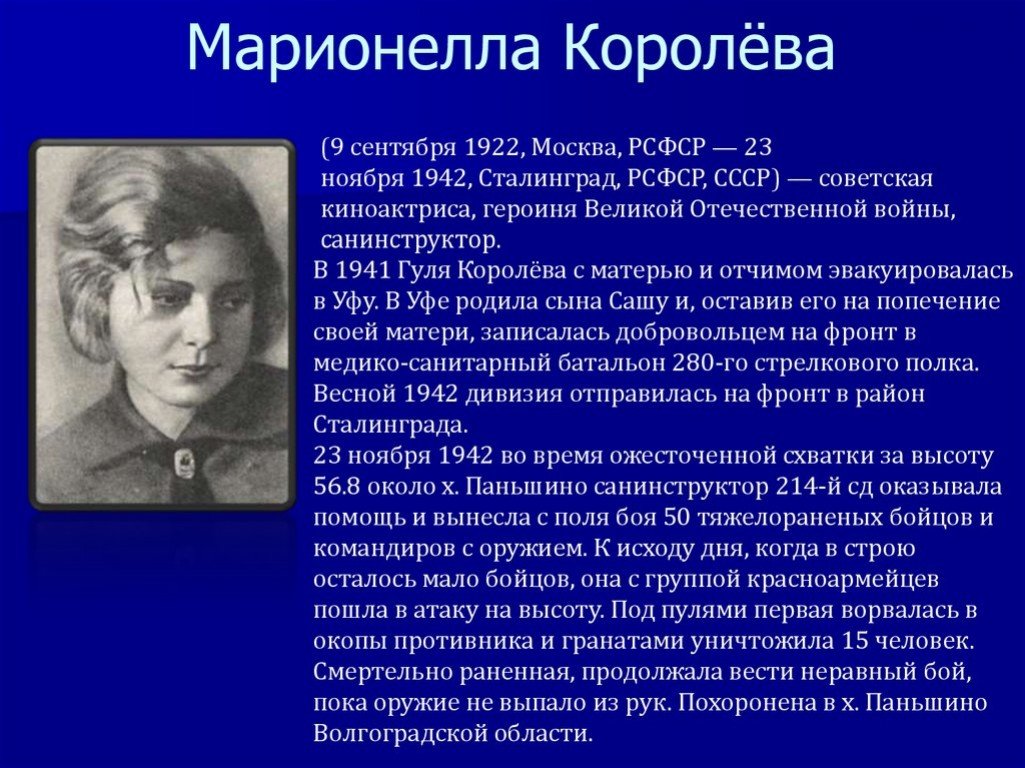 Марионелла Королёва

(9 сентября 1922, Москва, РСФСР — 23 ноября 1942, Сталинград, РСФСР, СССР) — советская киноактриса, героиня Великой Отечественной войны, санинструктор.

В 1941 Гуля Королёва с матерью и отчимом эвакуировалась в Уфу. В Уфе родила сына Сашу и, оставив его на попечение своей матери, записалась добровольцем на фронт в медико-санитарный батальон 280-го стрелкового полка. Весной 1942 дивизия отправилась на фронт в район Сталинграда.

23 ноября 1942 во время ожесточенной схватки за высоту 56.8 около х. Паньшино санинструктор 214-й сд оказывала помощь и вынесла с поля боя 50 тяжелораненых бойцов и командиров с оружием. К исходу дня, когда в строю осталось мало бойцов, она с группой красноармейцев пошла в атаку на высоту. Под пулями первая ворвалась в окопы противника и гранатами уничтожила 15 человек. Смертельно раненная, продолжала вести неравный бой, пока оружие не выпало из рук. Похоронена в х. Паньшино Волгоградской области.